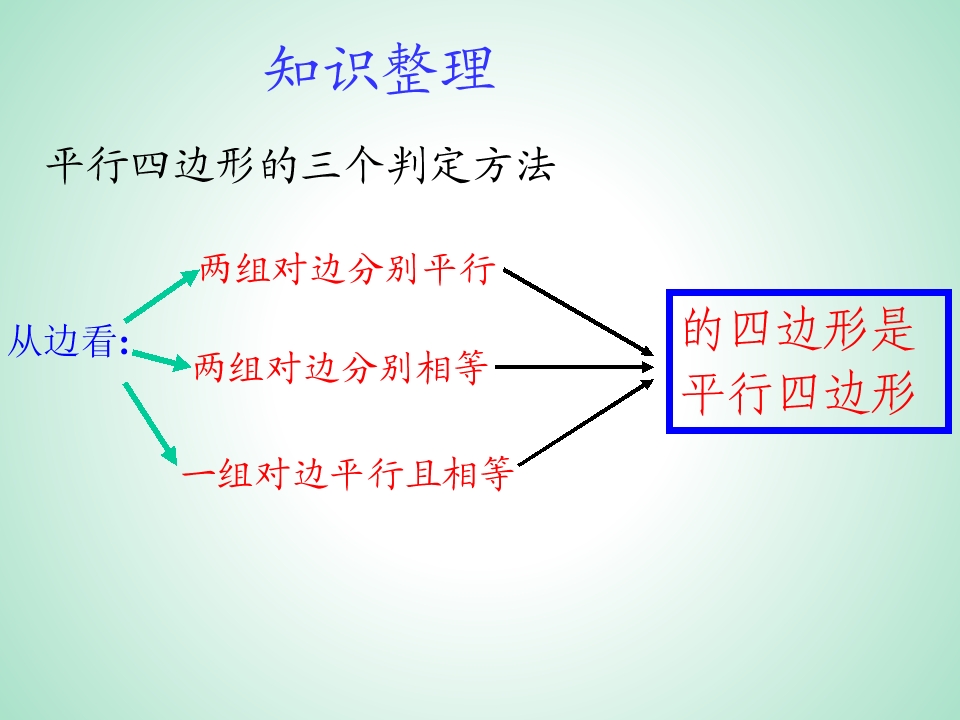 知识整理

平行四边形的三个判定方法

从边看:

两组对边分别平行

两组对边分别相等

一组对边平行且相等

的四边形是平行四边形